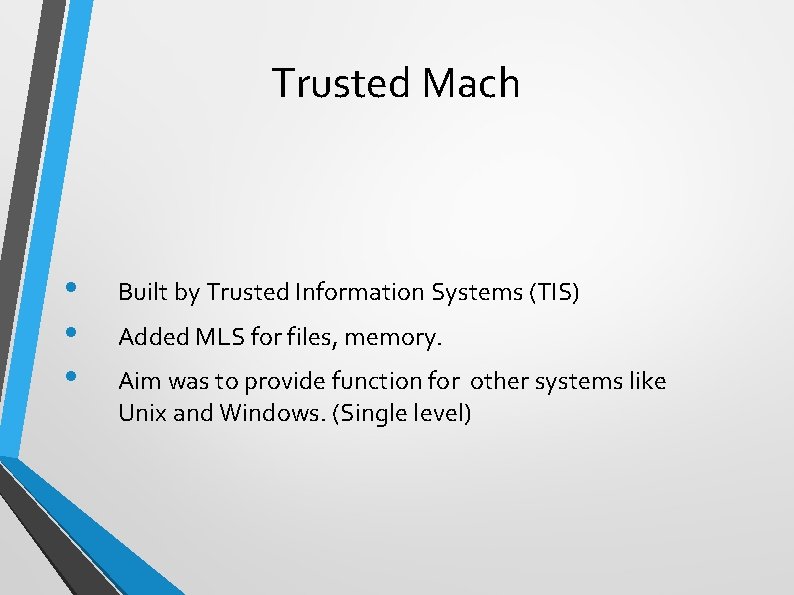 Trusted Mach

• Built by Trusted Information Systems (TIS)
• Added MLS for files, memory.
• Aim was to provide function for other systems like Unix and Windows. (Single level)